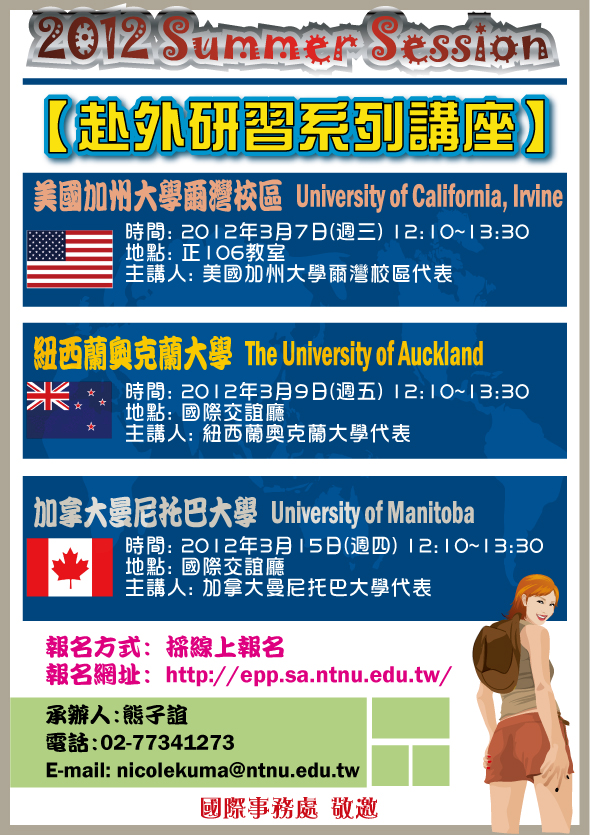 2012 Summer Session

【赴外研習系列講座】

美國加州大學爾灣校區 University of California, Irvine

時間: 2012年3月7日(週三) 12:10~13:30
地點: 正106教室
主講人: 美國加州大學爾灣校區代表

紐西蘭奧克蘭大學 The University of Auckland

時間: 2012年3月9日(週五) 12:10~13:30
地點: 國際交誼廳
主講人: 紐西蘭奧克蘭大學代表

加拿大曼尼托巴大學 University of Manitoba

時間: 2012年3月15日(週四) 12:10~13:30
地點: 國際交誼廳
主講人: 加拿大曼尼托巴大學代表

報名方式: 採線上報名
報名網址: http://epp.sa.ntnu.edu.tw/

承辦人:熊子誼
電話:02-77341273
E-mail: nicolekuma@ntnu.edu.tw

國際事務處 敬邀